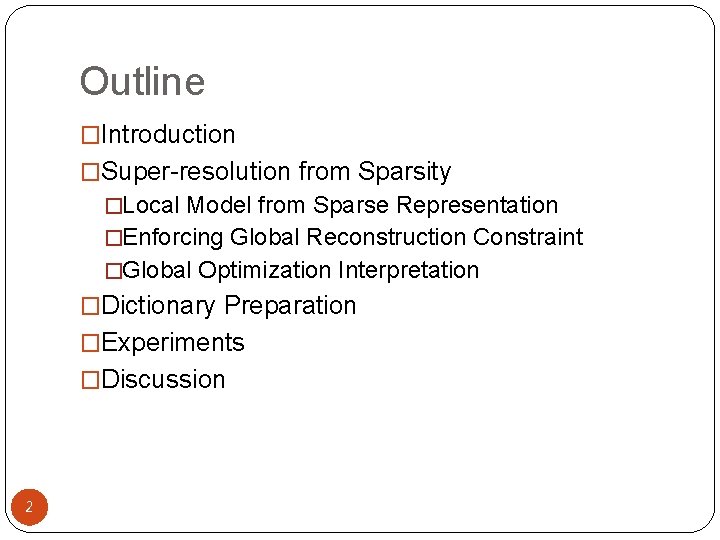 Outline

□Introduction
□Super-resolution from Sparsity
□Local Model from Sparse Representation
□Enforcing Global Reconstruction Constraint
□Global Optimization Interpretation
□Dictionary Preparation
□Experiments
□Discussion

2